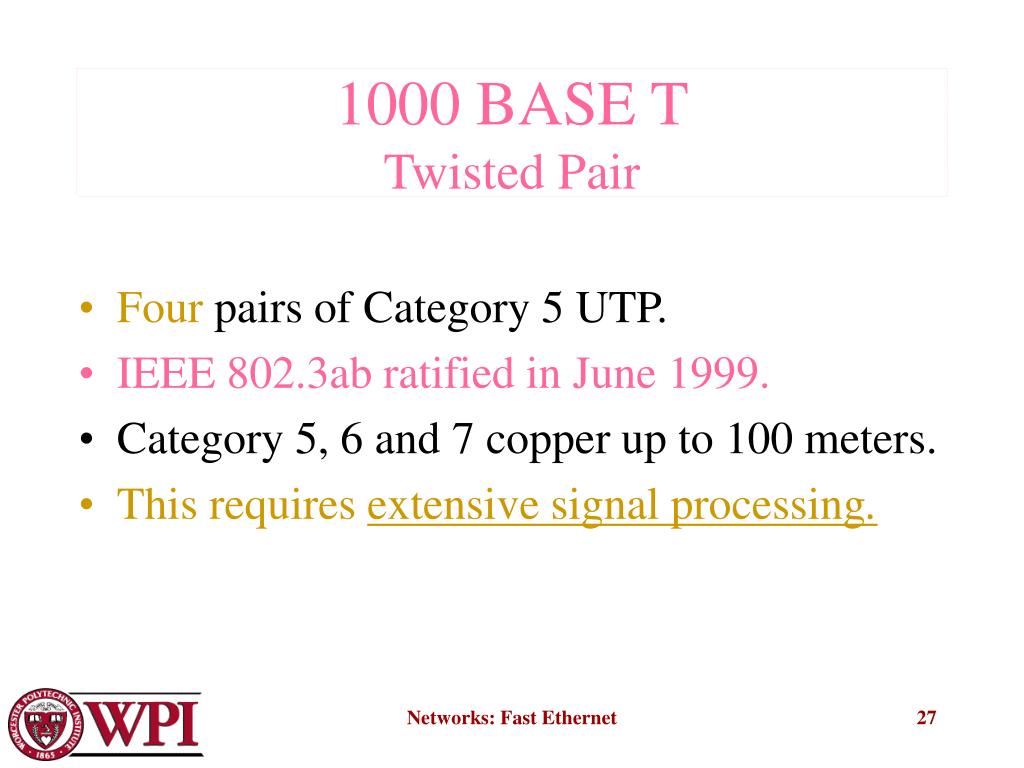 1000 BASE T
Twisted Pair

• Four pairs of Category 5 UTP.
• IEEE 802.3ab ratified in June 1999.
• Category 5, 6 and 7 copper up to 100 meters.
• This requires extensive signal processing.

WORCESTER POLYTECHNIC INSTITUTE 1865 WPI

Networks: Fast Ethernet

27